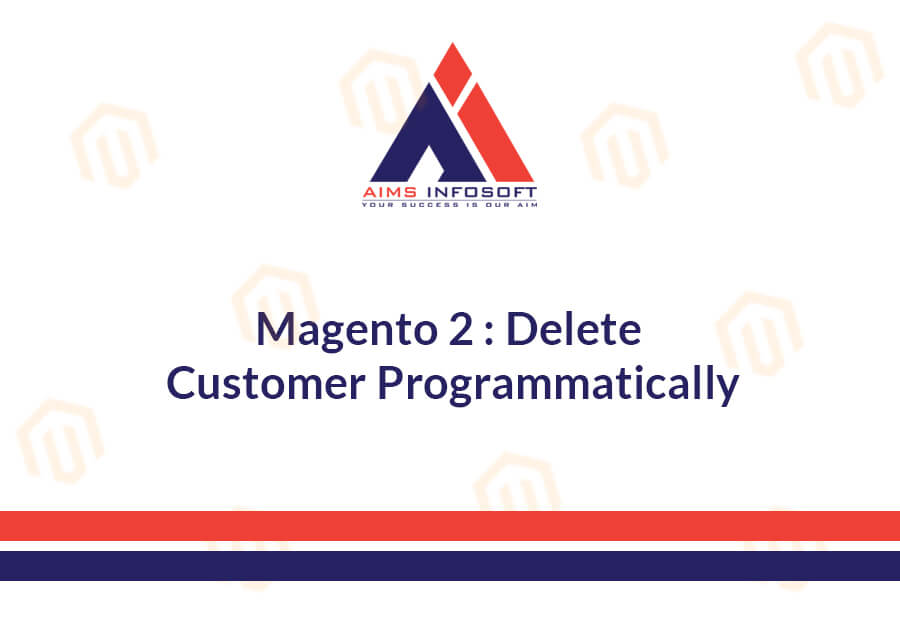 AIMS INFOSOFT
YOUR SUCCESS IS OUR AIM

Magento 2 : Delete Customer Programmatically